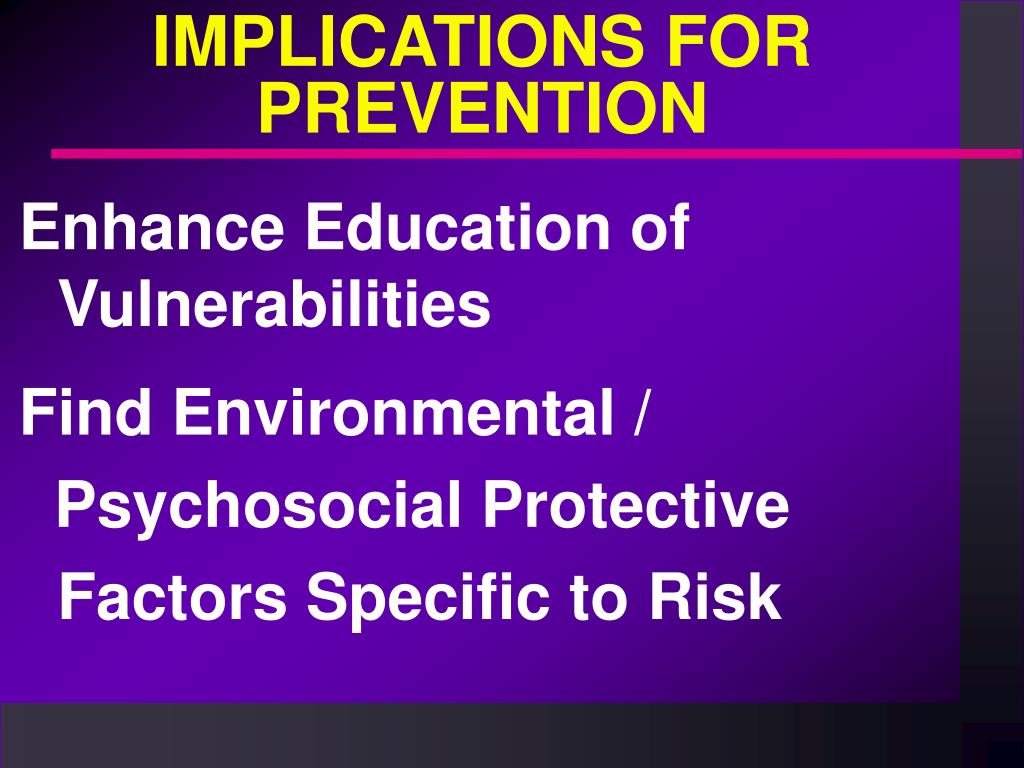 IMPLICATIONS FOR PREVENTION

Enhance Education of Vulnerabilities

Find Environmental / Psychosocial Protective Factors Specific to Risk